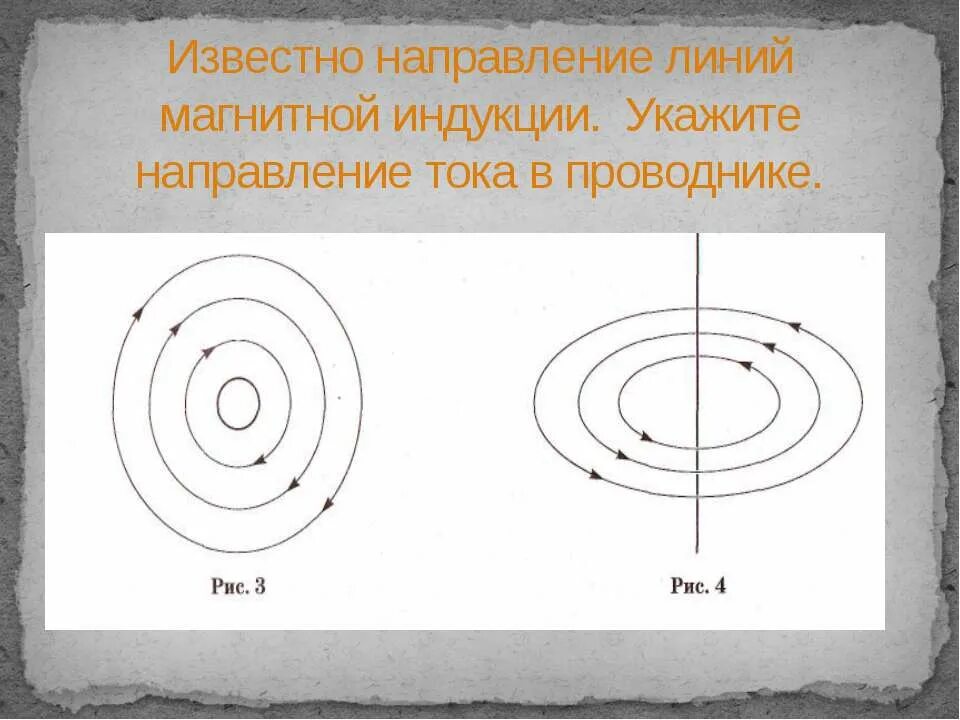 Известно направление линий магнитной индукции. Укажите направление тока в проводнике.

Рис. 3

Рис. 4